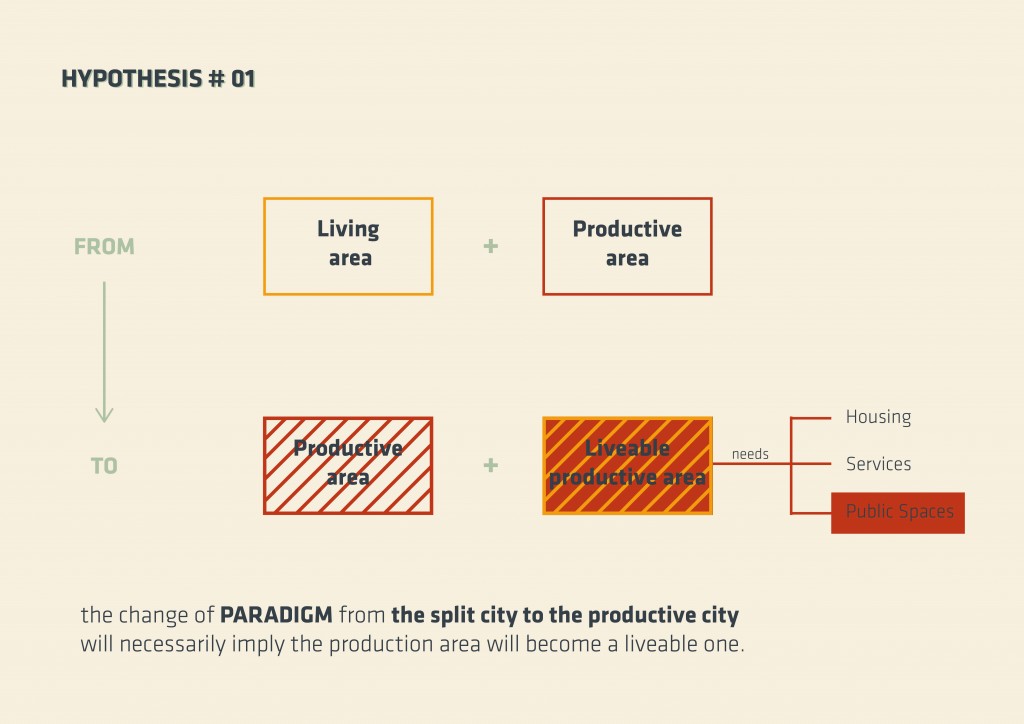 HYPOTHESIS # 01

FROM

Living area

+

Productive area

TO

Productive area

+

Liveable productive area

needs

Housing

Services

Public Spaces

the change of **PARADIGM** from **the split city to the productive city** will necessarily imply the production area will become a liveable one.